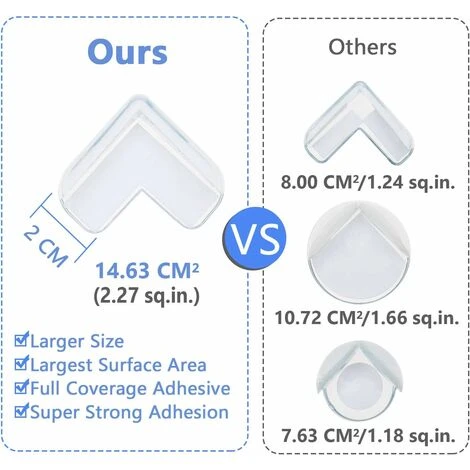 Ours

2 CM

14.63 CM²
(2.27 sq.in.)

☑Larger Size
☑Largest Surface Area
☑Full Coverage Adhesive
☑Super Strong Adhesion

VS

Others

8.00 CM²/1.24 sq.in.

10.72 CM²/1.66 sq.in.

7.63 CM²/1.18 sq.in.